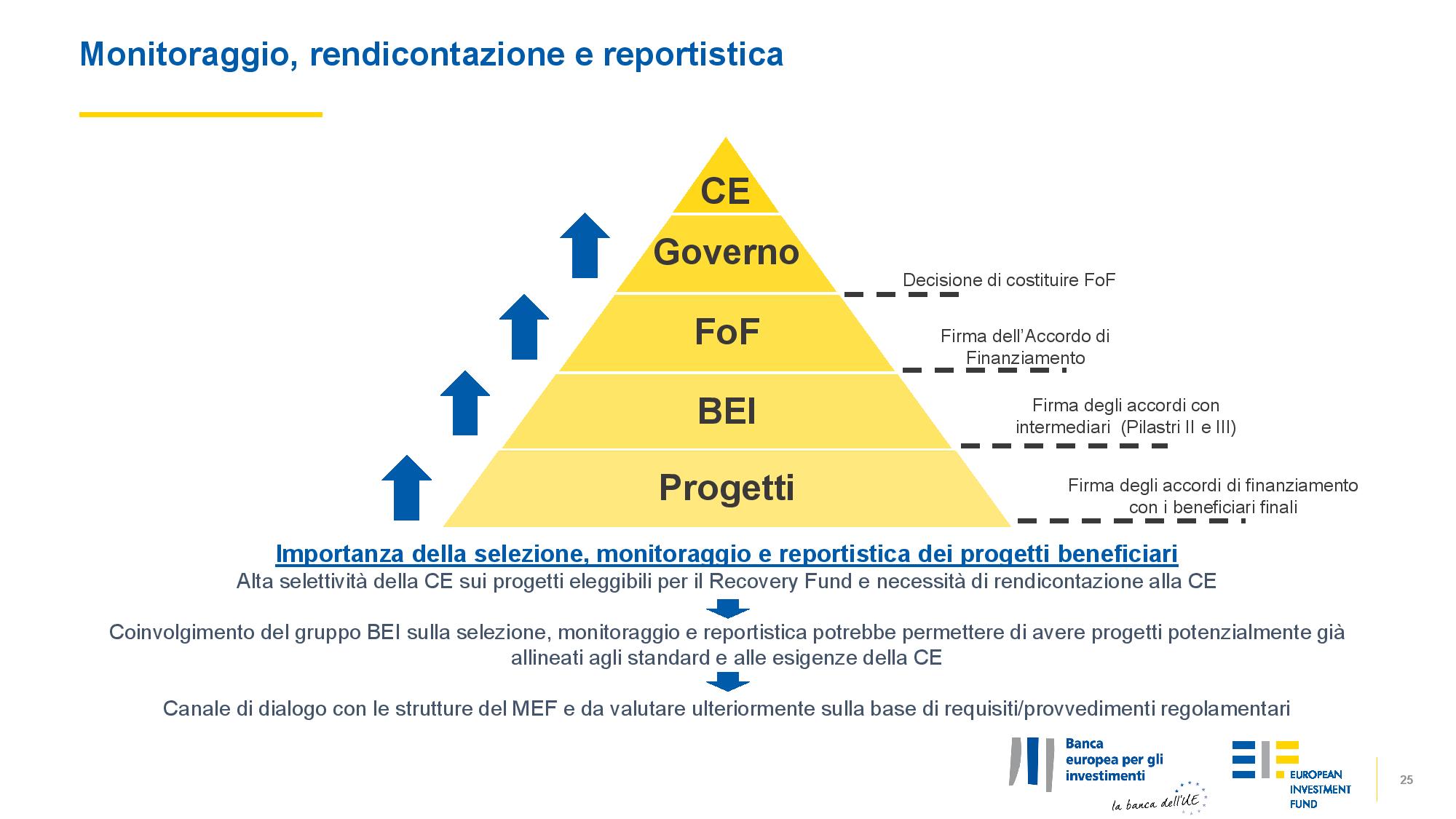 Monitoraggio, rendicontazione e reportistica

CE

Governo

FoF

BEI

Progetti

Decisione di costituire FoF

Firma dell'Accordo di Finanziamento

Firma degli accordi con intermediari (Pilastri II e III)

Firma degli accordi di finanziamento con i beneficiari finali

Importanza della selezione, monitoraggio e reportistica dei progetti beneficiari

Alta selettività della CE sui progetti eleggibili per il Recovery Fund e necessità di rendicontazione alla CE

Coinvolgimento del gruppo BEI sulla selezione, monitoraggio e reportistica potrebbe permettere di avere progetti potenzialmente già allineati agli standard e alle esigenze della CE

Canale di dialogo con le strutture del MEF e da valutare ulteriormente sulla base di requisiti/provvedimenti regolamentari

Banca europea per gli investimenti

la banca dell'UE

EUROPEAN INVESTMENT FUND

25